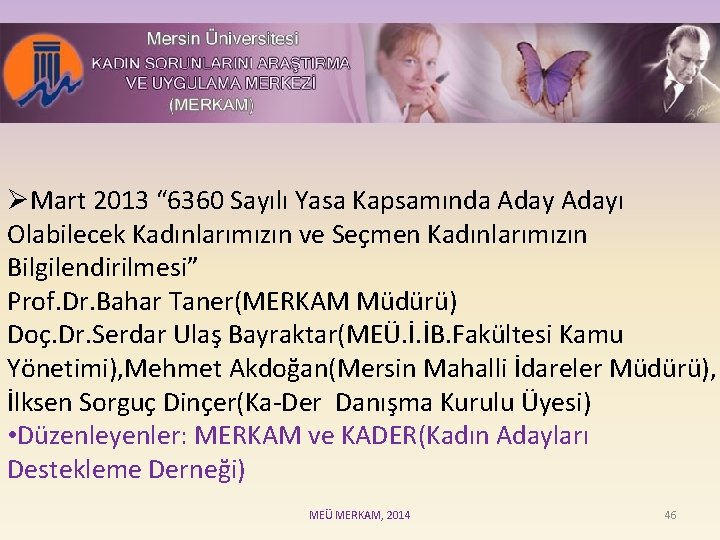 Mersin Üniversitesi
KADIN SORUNLARINI ARAŞTIRMA VE UYGULAMA MERKEZİ
(MERKAM)

➢Mart 2013 “6360 Sayılı Yasa Kapsamında Aday Adayı Olabilecek Kadınlarımızın ve Seçmen Kadınlarımızın Bilgilendirilmesi”
Prof.Dr.Bahar Taner(MERKAM Müdürü)
Doç.Dr.Serdar Ulaş Bayraktar(MEÜ.İ.İB.Fakültesi Kamu Yönetimi),Mehmet Akdoğan(Mersin Mahalli İdareler Müdürü), İlksen Sorguç Dinçer(Ka-Der Danışma Kurulu Üyesi)
•Düzenleyenler: MERKAM ve KADER(Kadın Adayları Destekleme Derneği)

MEÜ MERKAM, 2014

46